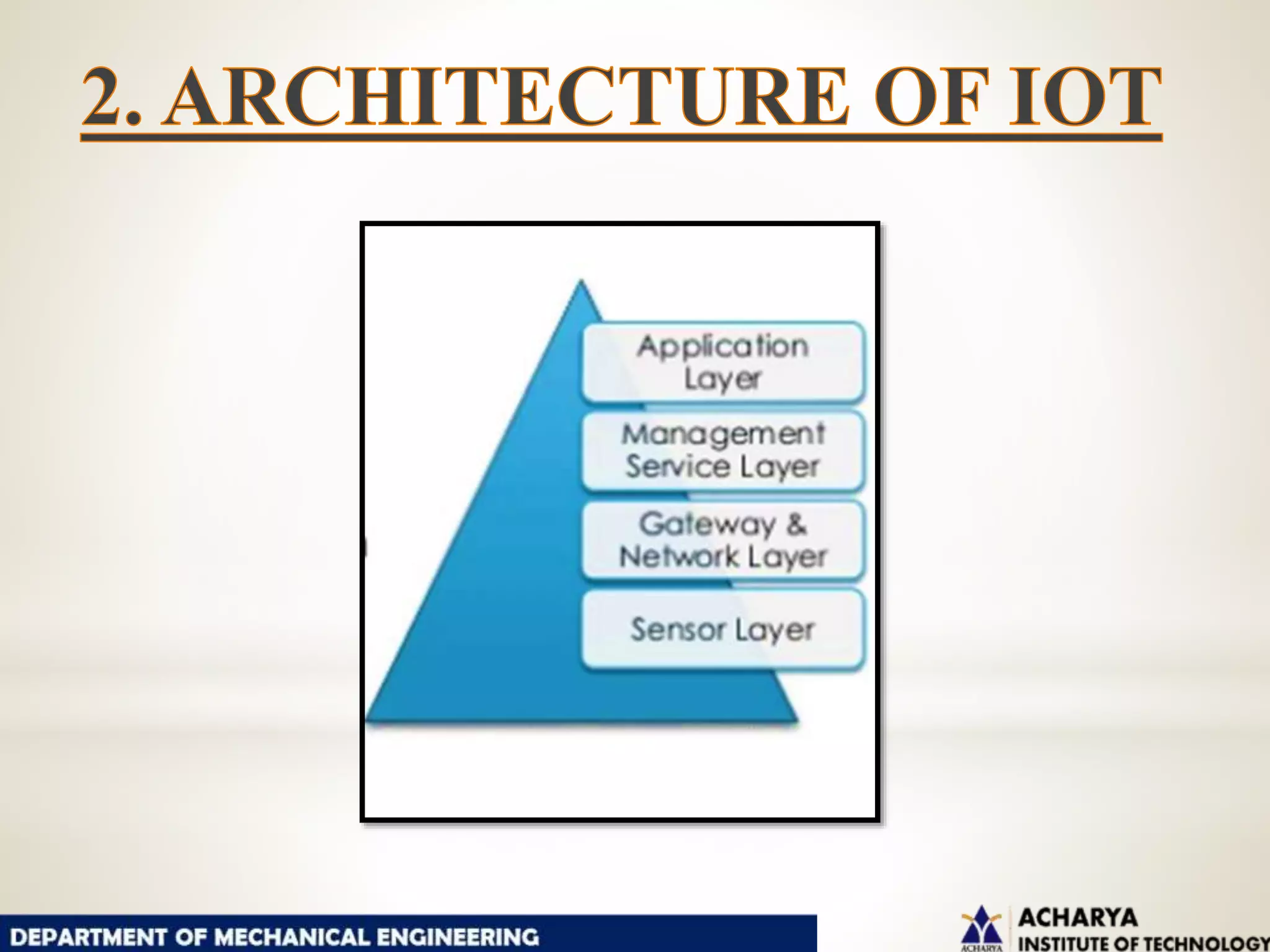 2. ARCHITECTURE OF IOT

Application Layer

Management Service Layer

Gateway & Network Layer

Sensor Layer

DEPARTMENT OF MECHANICAL ENGINEERING

ACHARYA
ACHARYA
INSTITUTE OF TECHNOLOGY